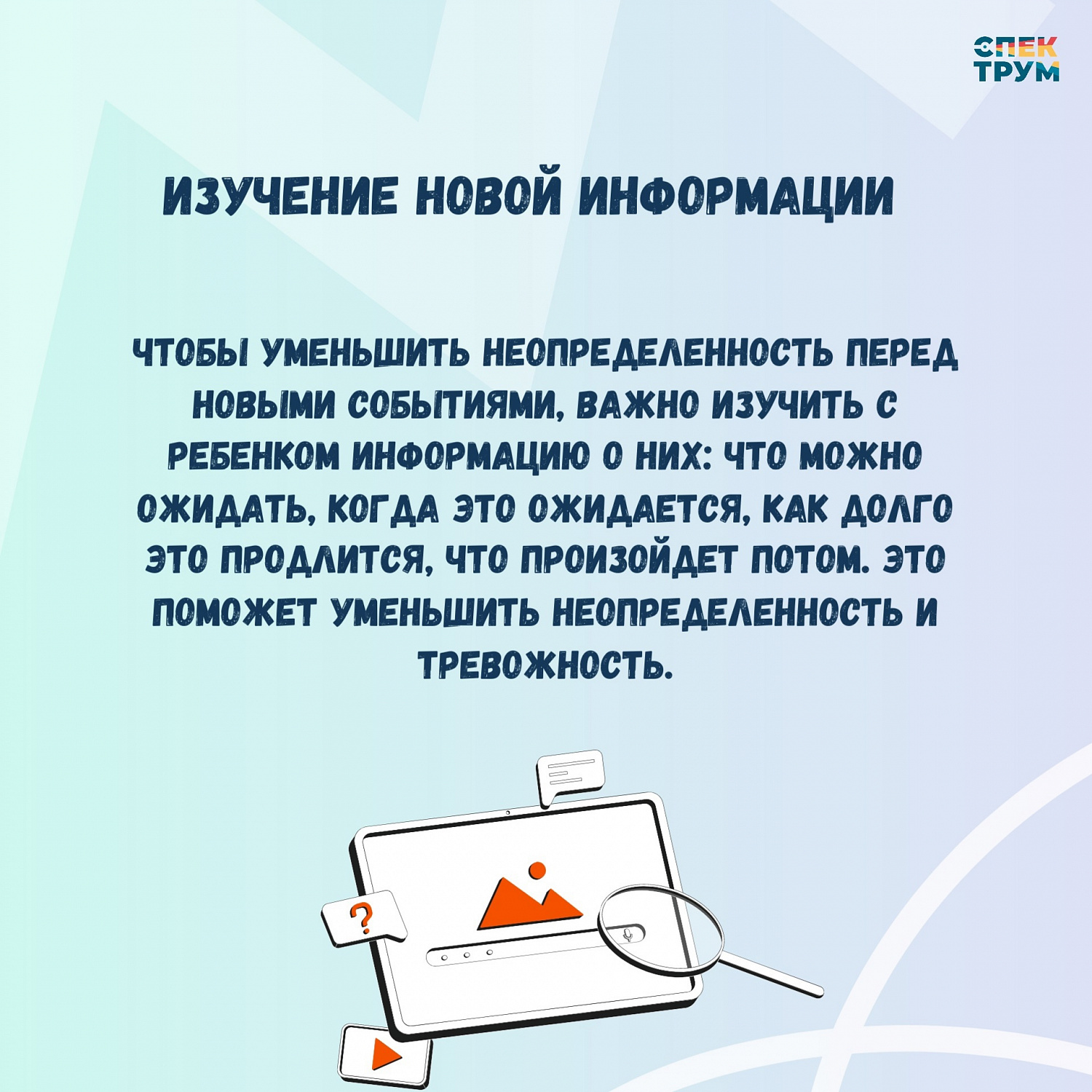 СПЕК
ТРУМ

ИЗУЧЕНИЕ НОВОЙ ИНФОРМАЦИИ

ЧТОБЫ УМЕНЬШИТЬ НЕОПРЕДЕЛЕННОСТЬ ПЕРЕД НОВЫМИ СОБЫТИЯМИ, ВАЖНО ИЗУЧИТЬ С РЕБЕНКОМ ИНФОРМАЦИЮ О НИХ: ЧТО МОЖНО ОЖИДАТЬ, КОГДА ЭТО ОЖИДАЕТСЯ, КАК ДОЛГО ЭТО ПРОДЛИТСЯ, ЧТО ПРОИЗОЙДЕТ ПОТОМ. ЭТО ПОМОЖЕТ УМЕНЬШИТЬ НЕОПРЕДЕЛЕННОСТЬ И ТРЕВОЖНОСТЬ.

?